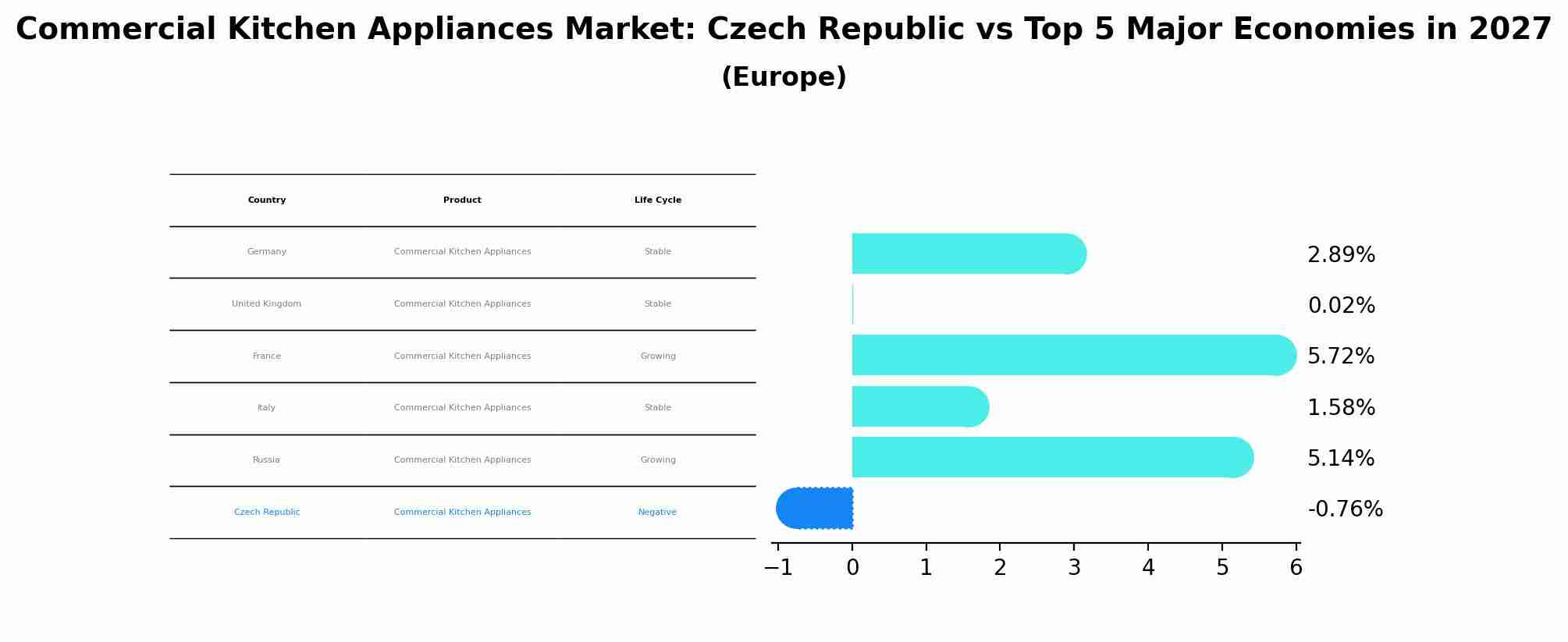 Commercial Kitchen Appliances Market: Czech Republic vs Top 5 Major Economies in 2027

(Europe)

| Country | Product | Life Cycle |
|---|---|---|
| Germany | Commercial Kitchen Appliances | Stable |
| United Kingdom | Commercial Kitchen Appliances | Stable |
| France | Commercial Kitchen Appliances | Growing |
| Italy | Commercial Kitchen Appliances | Stable |
| Russia | Commercial Kitchen Appliances | Growing |
| Czech Republic | Commercial Kitchen Appliances | Negative |

2.89%
0.02%
5.72%
1.58%
5.14%
-0.76%

−1 0 1 2 3 4 5 6